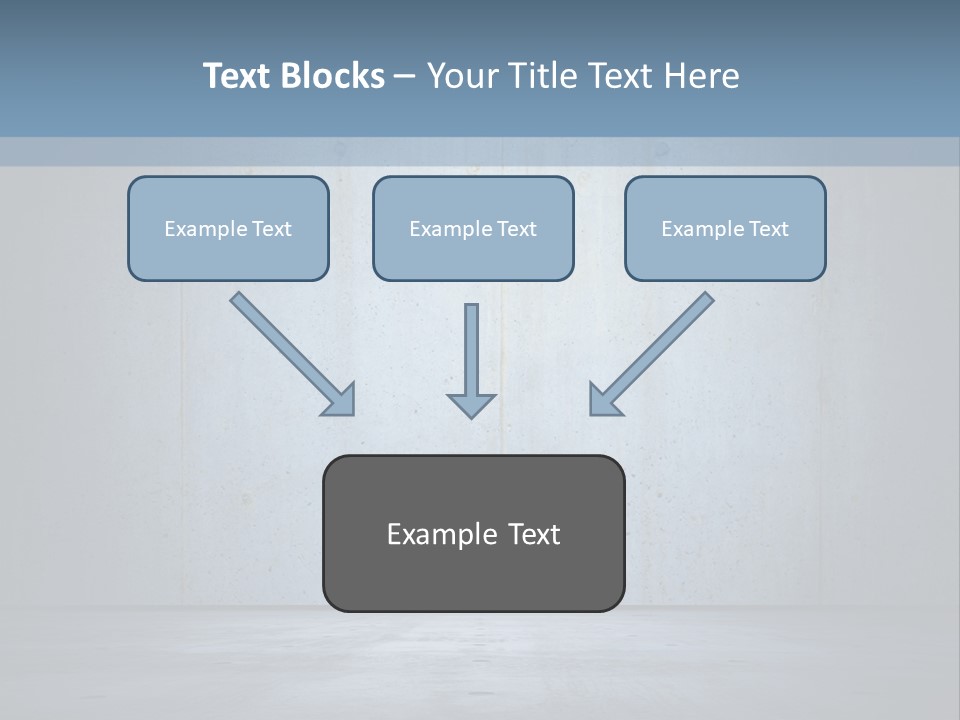 Text Blocks – Your Title Text Here

Example Text

Example Text

Example Text

Example Text